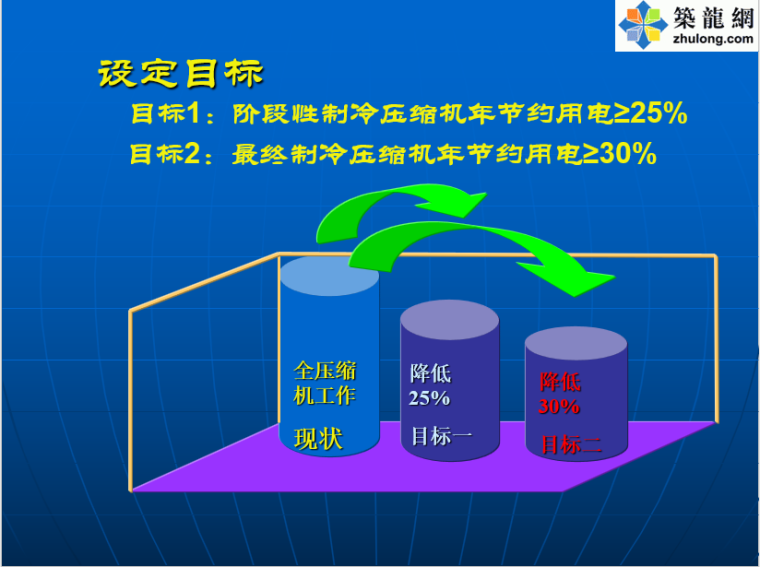 築龍網
zhulong.com

设定目标

目标1：阶段性制冷压缩机年节约用电≥25%

目标2：最终制冷压缩机年节约用电≥30%

全压缩机工作

现状

降低25%

目标一

降低30%

目标二